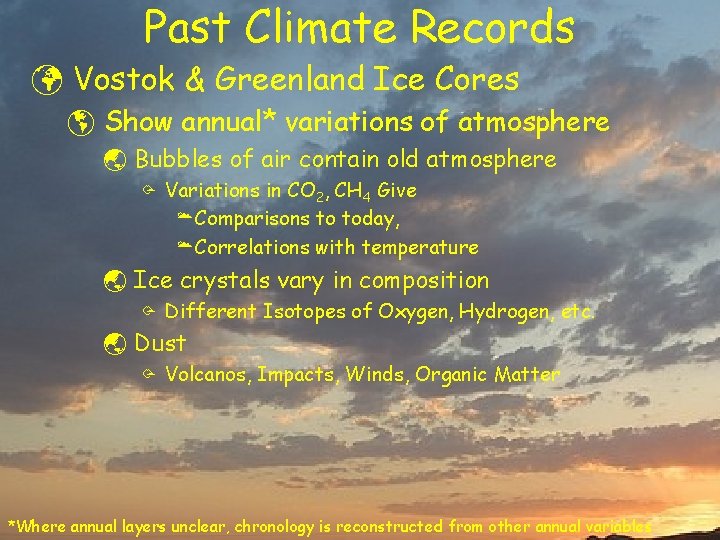 Past Climate Records

Vostok & Greenland Ice Cores

Show annual* variations of atmosphere

Bubbles of air contain old atmosphere

Variations in $CO_2$, $CH_4$ Give

Comparisons to today,

Correlations with temperature

Ice crystals vary in composition

Different Isotopes of Oxygen, Hydrogen, etc.

Dust

Volcanos, Impacts, Winds, Organic Matter

*Where annual layers unclear, chronology is reconstructed from other annual variables